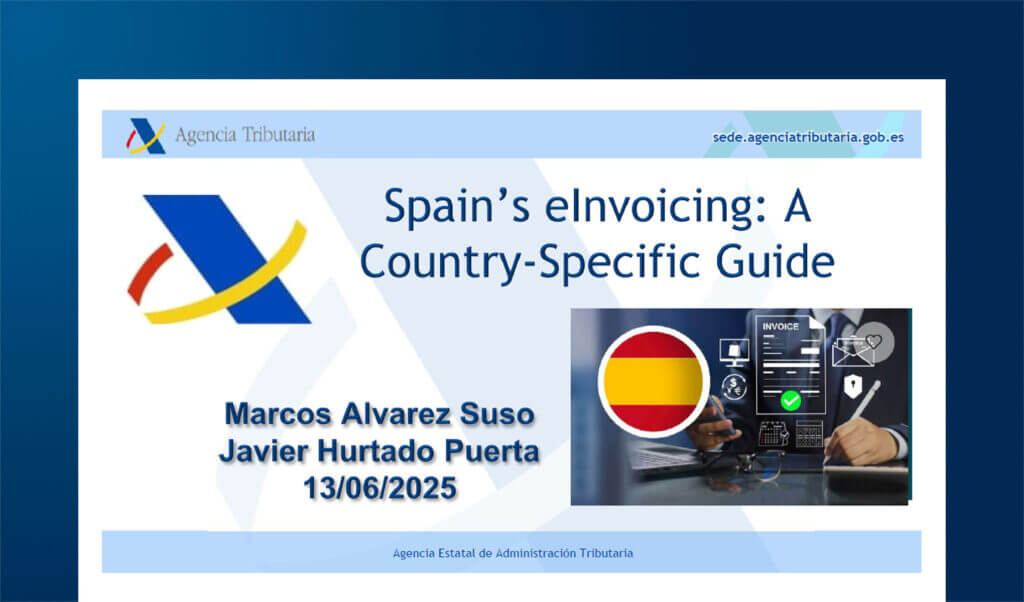 Agencia Tributaria

sede.agenciatributaria.gob.es

Spain's eInvoicing: A Country-Specific Guide

INVOICE

Marcos Alvarez Suso
Javier Hurtado Puerta
13/06/2025

Agencia Estatal de Administración Tributaria